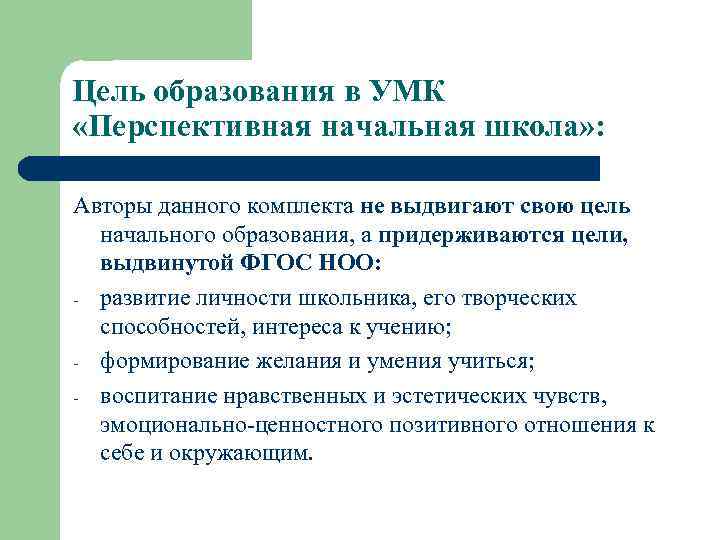 Цель образования в УМК «Перспективная начальная школа»:

Авторы данного комплекта не выдвигают свою цель начального образования, а придерживаются цели, выдвинутой ФГОС НОО:

- развитие личности школьника, его творческих способностей, интереса к учению;
- формирование желания и умения учиться;
- воспитание нравственных и эстетических чувств, эмоционально-ценностного позитивного отношения к себе и окружающим.